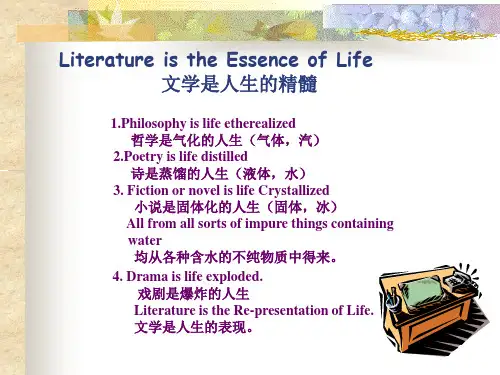 Literature is the Essence of Life
文学是人生的精髓

1.Philosophy is life etherealized
哲学是气化的人生（气体，汽）
2.Poetry is life distilled
诗是蒸馏的人生（液体，水）
3. Fiction or novel is life Crystallized
小说是固体化的人生（固体，冰）
All from all sorts of impure things containing water
均从各种含水的不纯物质中得来。
4. Drama is life exploded.
戏剧是爆炸的人生
Literature is the Re-presentation of Life.
文学是人生的表现。